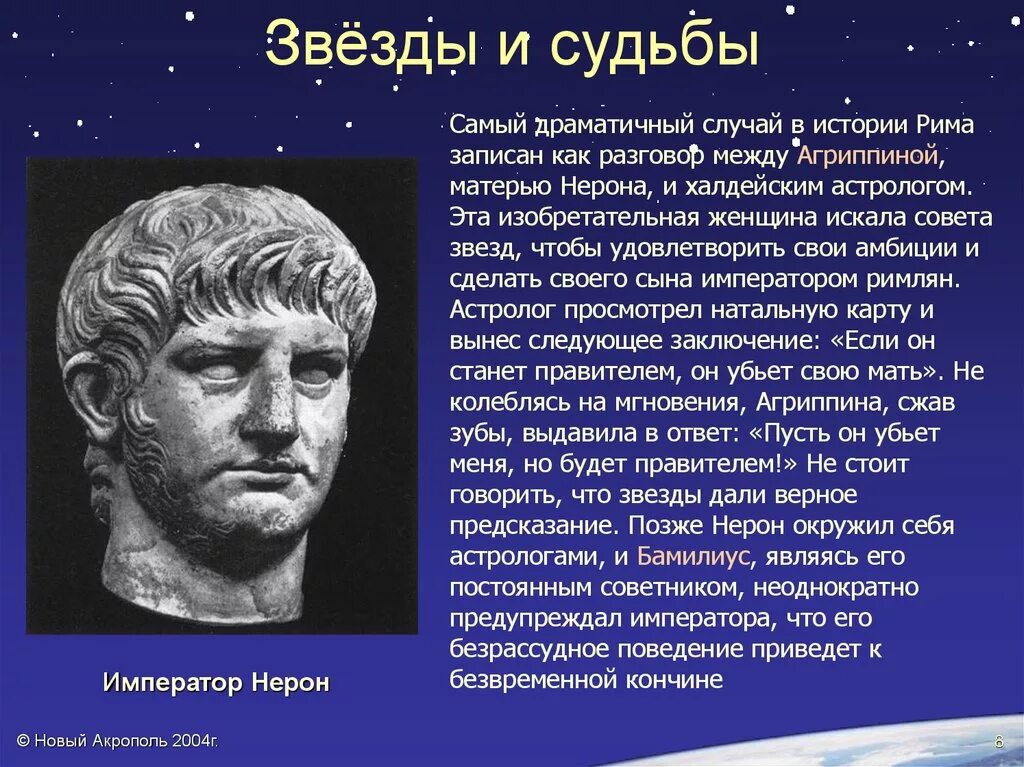 Звёзды и судьбы

Самый драматичный случай в истории Рима записан как разговор между Агриппиной, матерью Нерона, и халдейским астрологом. Эта изобретательная женщина искала совета звезд, чтобы удовлетворить свои амбиции и сделать своего сына императором римлян. Астролог просмотрел натальную карту и вынес следующее заключение: «Если он станет правителем, он убьет свою мать». Не колеблясь на мгновения, Агриппина, сжав зубы, выдавила в ответ: «Пусть он убьет меня, но будет правителем!» Не стоит говорить, что звезды дали верное предсказание. Позже Нерон окружил себя астрологами, и Бамилиус, являясь его постоянным советником, неоднократно предупреждал императора, что его безрассудное поведение приведет к безвременной кончине

Император Нерон

© Новый Акрополь 2004г.

8